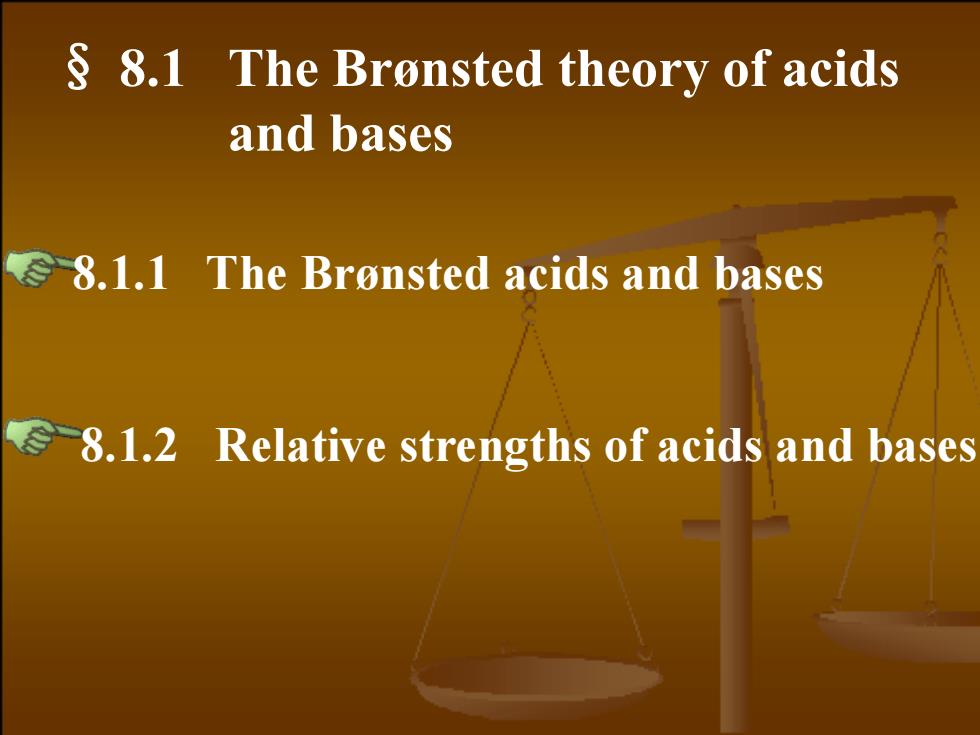 § 8.1 The Brønsted theory of acids and bases

8.1.1 The Brønsted acids and bases

8.1.2 Relative strengths of acids and bases